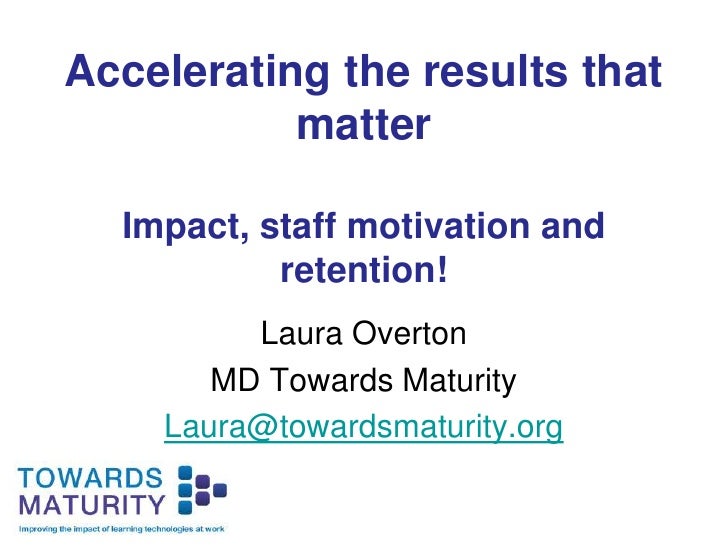 Accelerating the results that matter

Impact, staff motivation and retention!

Laura Overton

MD Towards Maturity

Laura@towardsmaturity.org

TOWARDS MATURITY

Improving the impact of learning technologies at work